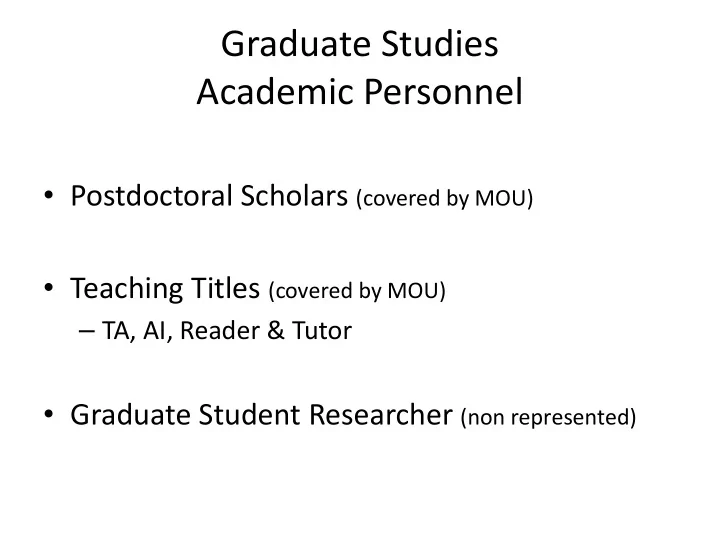 Graduate Studies
Academic Personnel

• Postdoctoral Scholars (covered by MOU)

• Teaching Titles (covered by MOU)
– TA, AI, Reader & Tutor

• Graduate Student Researcher (non represented)